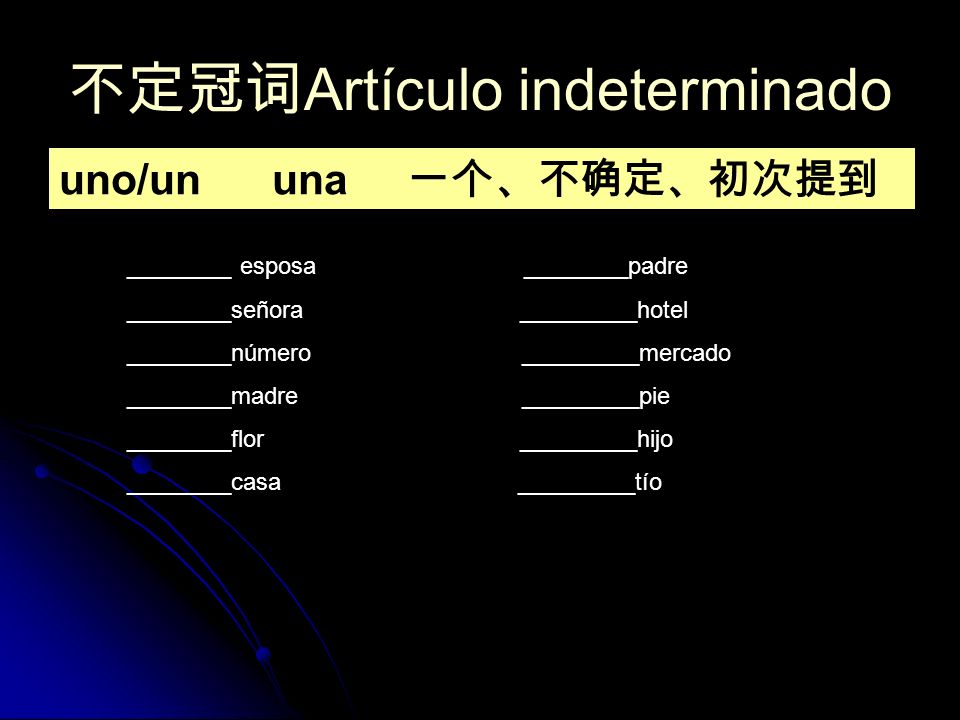 不定冠词Artículo indeterminado

uno/un una 一个、不确定、初次提到

________ esposa

________señora

________número

________madre

________flor

________casa

________padre

_________hotel

_________mercado

_________pie

_________hijo

_________tío